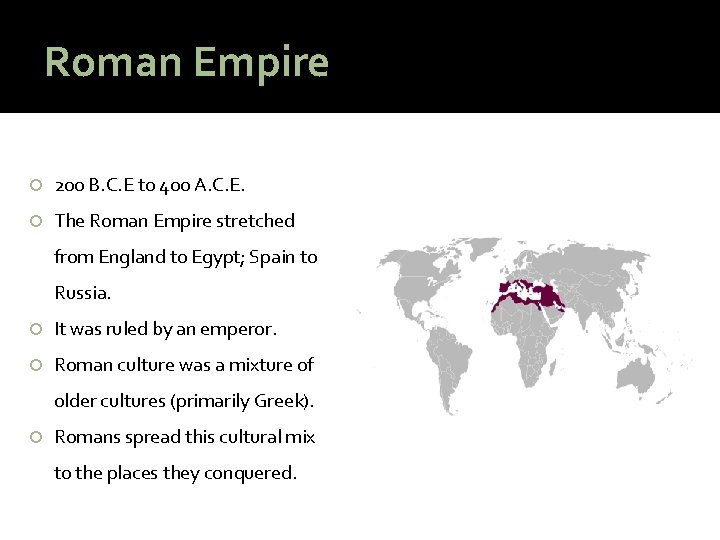 Roman Empire

200 B.C.E to 400 A.C.E.

The Roman Empire stretched from England to Egypt; Spain to Russia.

It was ruled by an emperor.

Roman culture was a mixture of older cultures (primarily Greek).

Romans spread this cultural mix to the places they conquered.